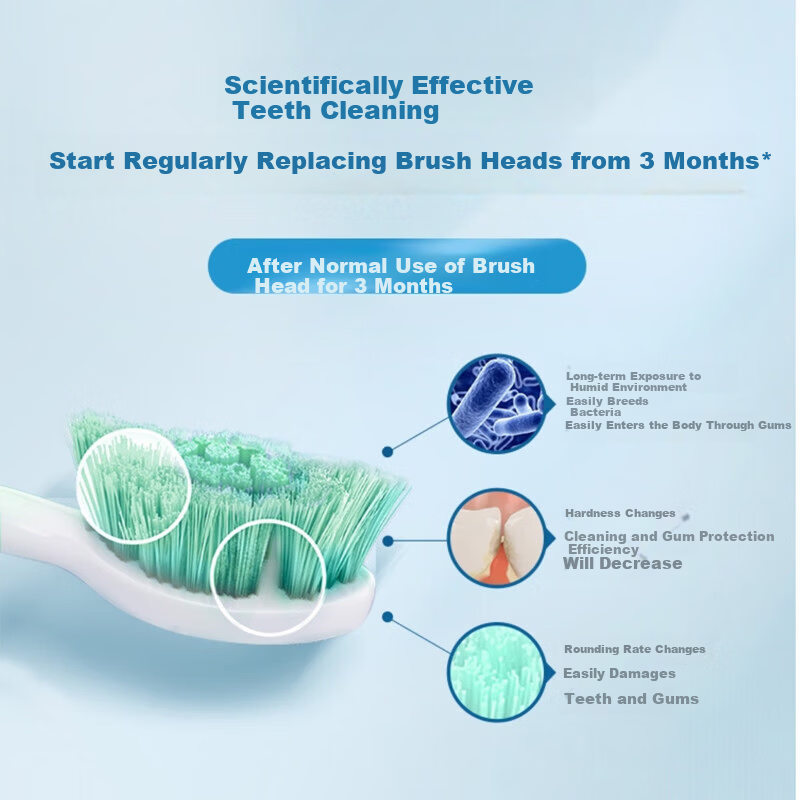 Scientifically Effective Teeth Cleaning

Start Regularly Replacing Brush Heads from 3 Months*

After Normal Use of Brush Head for 3 Months

Long-term Exposure to Humid Environment
Easily Breeds Bacteria
Easily Enters the Body Through Gums

Hardness Changes
Cleaning and Gum Protection Efficiency Will Decrease

Rounding Rate Changes
Easily Damages Teeth and Gums